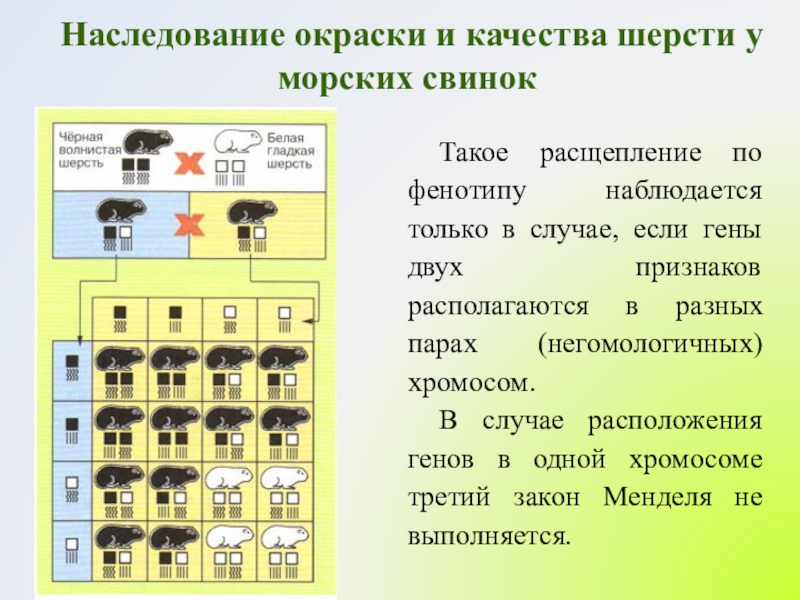 Наследование окраски и качества шерсти у морских свинок

Чёрная волнистая шерсть

Белая гладкая шерсть

Такое расщепление по фенотипу наблюдается только в случае, если гены двух признаков располагаются в разных парах (негомологичных) хромосом.

В случае расположения генов в одной хромосоме третий закон Менделя не выполняется.